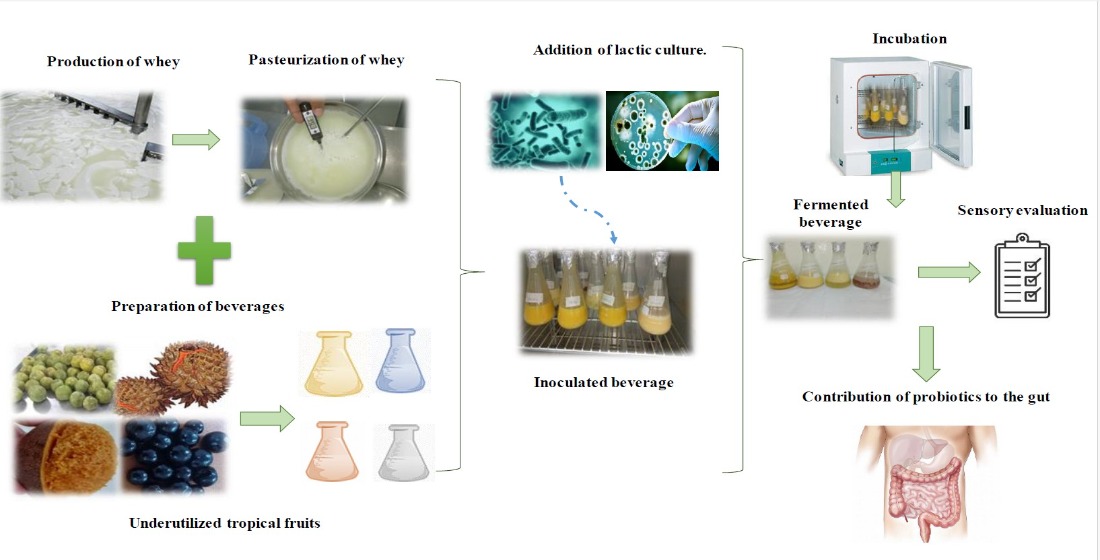 Production of whey

Pasteurization of whey

Preparation of beverages

Underutilized tropical fruits

Addition of lactic culture.

Inoculated beverage

Incubation

Fermented beverage

Sensory evaluation

Contribution of probiotics to the gut